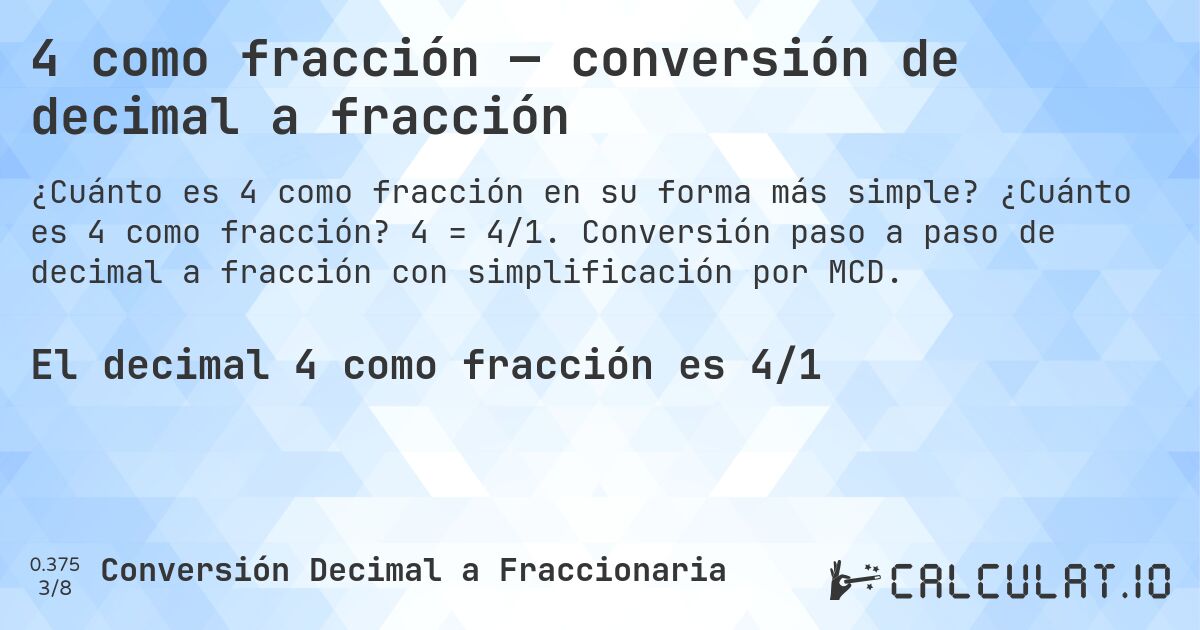 4 como fracción — conversión de decimal a fracción

¿Cuánto es 4 como fracción en su forma más simple? ¿Cuánto es 4 como fracción? 4 = 4/1. Conversión paso a paso de decimal a fracción con simplificación por MCD.

El decimal 4 como fracción es 4/1

0.375
3/8
Conversión Decimal a Fraccionaria

CALCULAT.IO